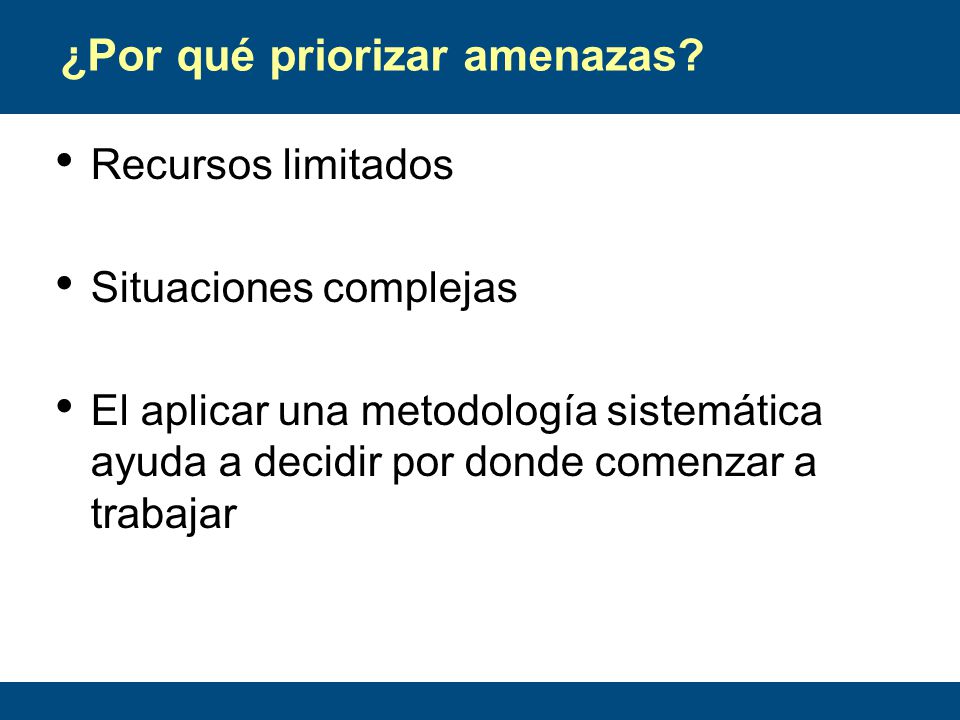 ¿Por qué priorizar amenazas?

• Recursos limitados

• Situaciones complejas

• El aplicar una metodología sistemática ayuda a decidir por donde comenzar a trabajar